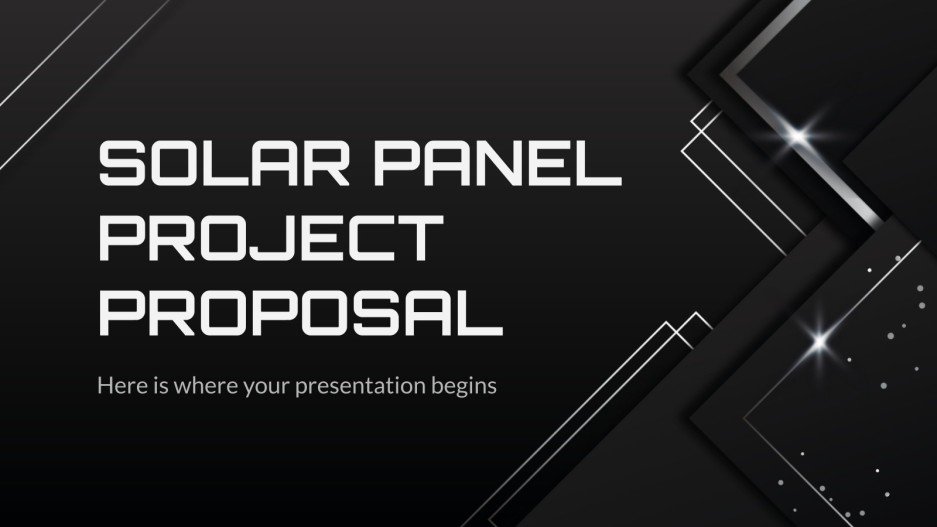 SOLAR PANEL PROJECT PROPOSAL

Here is where your presentation begins